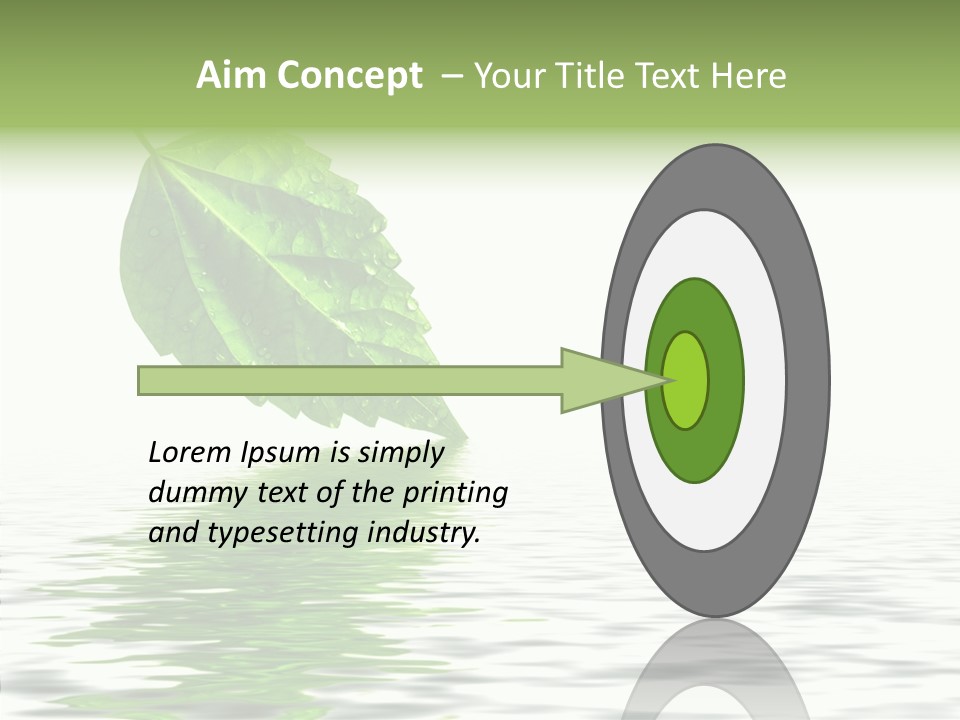 Aim Concept – Your Title Text Here

Lorem Ipsum is simply dummy text of the printing and typesetting industry.